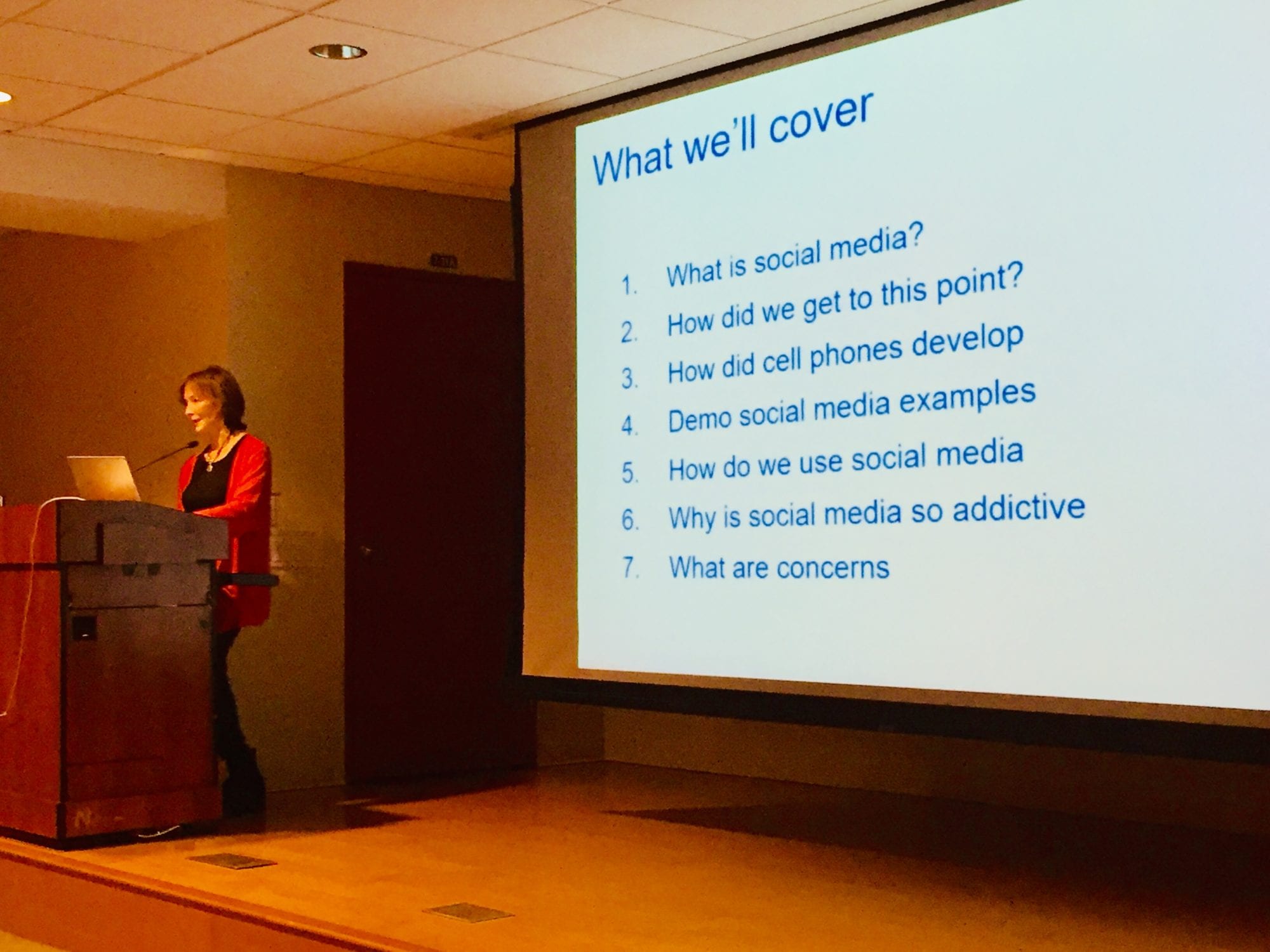 What we'll cover

1. What is social media?
2. How did we get to this point?
3. How did cell phones develop
4. Demo social media examples
5. How do we use social media
6. Why is social media so addictive
7. What are concerns